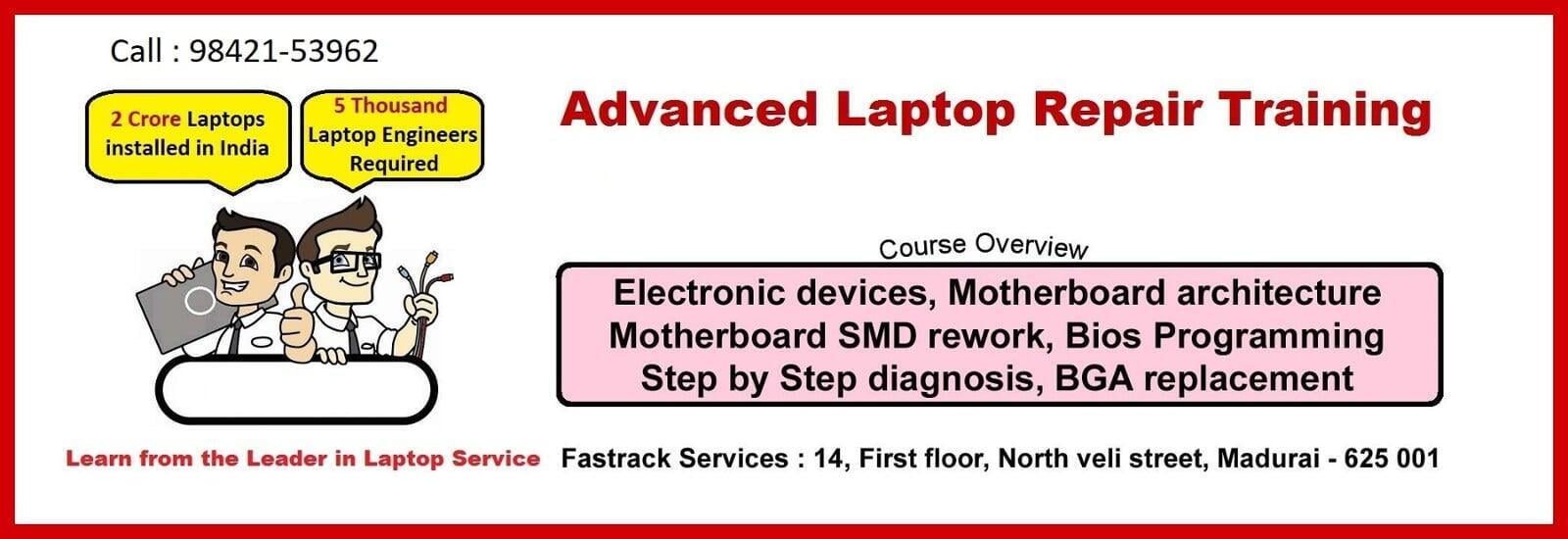 Call : 98421-53962

2 Crore Laptops installed in India

5 Thousand Laptop Engineers Required

Advanced Laptop Repair Training

Course Overview

Electronic devices, Motherboard architecture
Motherboard SMD rework, Bios Programming
Step by Step diagnosis, BGA replacement

Learn from the Leader in Laptop Service

Fastrack Services : 14, First floor, North veli street, Madurai - 625 001